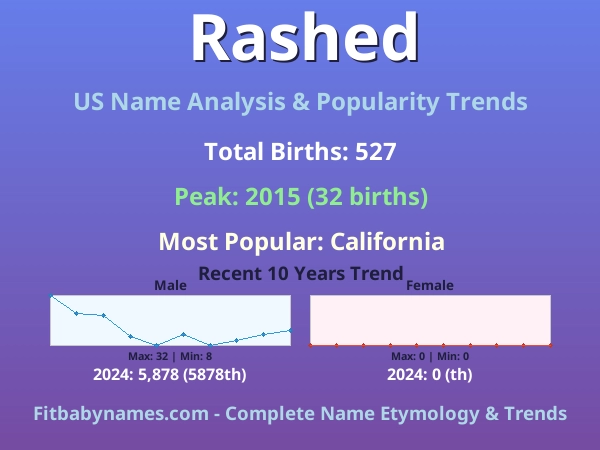 Rashed

US Name Analysis & Popularity Trends

Total Births: 527

Peak: 2015 (32 births)

Most Popular: California

Recent 10 Years Trend

Male

Max: 32 | Min: 8

2024: 5,878 (5878th)

Female

Max: 0 | Min: 0

2024: 0 (th)

Fitbabynames.com - Complete Name Etymology & Trends